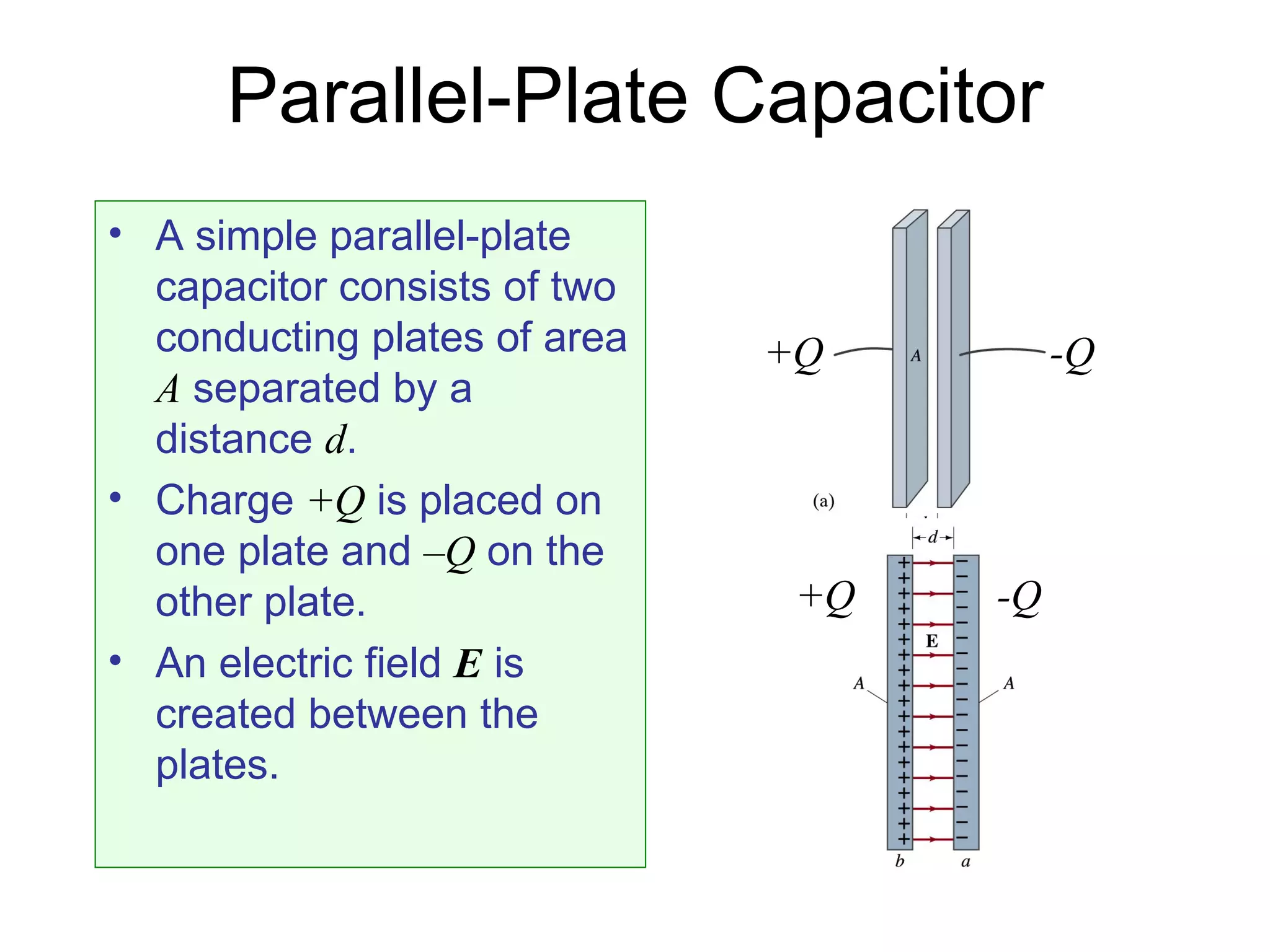 Parallel-Plate Capacitor

• A simple parallel-plate capacitor consists of two conducting plates of area $A$ separated by a distance $d$.

• Charge $+Q$ is placed on one plate and $-Q$ on the other plate.

• An electric field $\boldsymbol{E}$ is created between the plates.

$+Q$
$A$
$-Q$
(a)
$d$
$+Q$
$-Q$
E
$A$
$A$
$b$
$a$